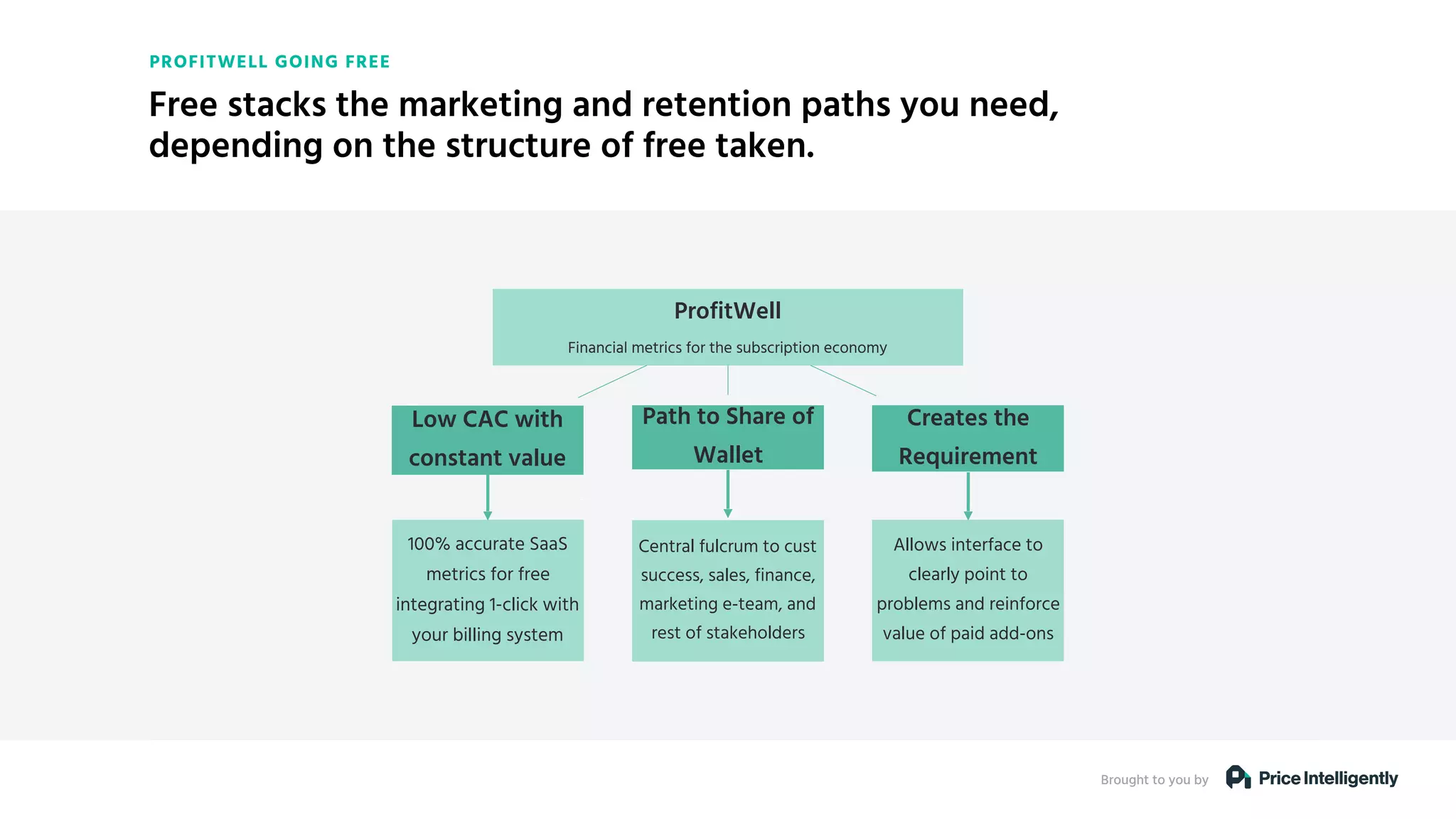 PROFITWELL GOING FREE

Free stacks the marketing and retention paths you need, depending on the structure of free taken.

ProfitWell

Financial metrics for the subscription economy

Low CAC with constant value

Path to Share of Wallet

Creates the Requirement

100% accurate SaaS metrics for free integrating 1-click with your billing system

Central fulcrum to cust success, sales, finance, marketing e-team, and rest of stakeholders

Allows interface to clearly point to problems and reinforce value of paid add-ons

Brought to you by Price Intelligently